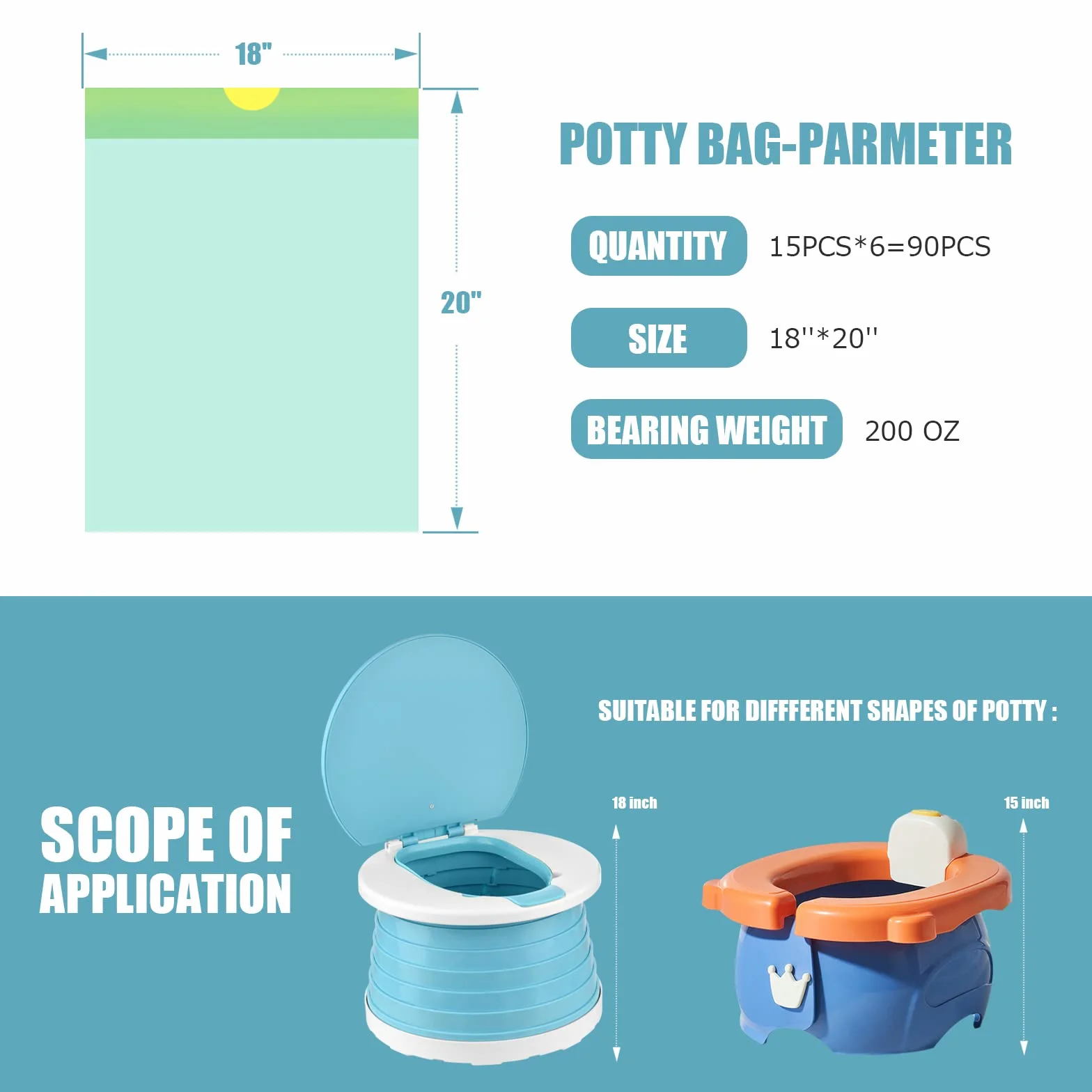 18"

20"

POTTY BAG-PARMETER

QUANTITY 15PCS*6=90PCS

SIZE 18''*20''

BEARING WEIGHT 200 OZ

SCOPE OF APPLICATION

SUITABLE FOR DIFFFERENT SHAPES OF POTTY :

18 inch

15 inch